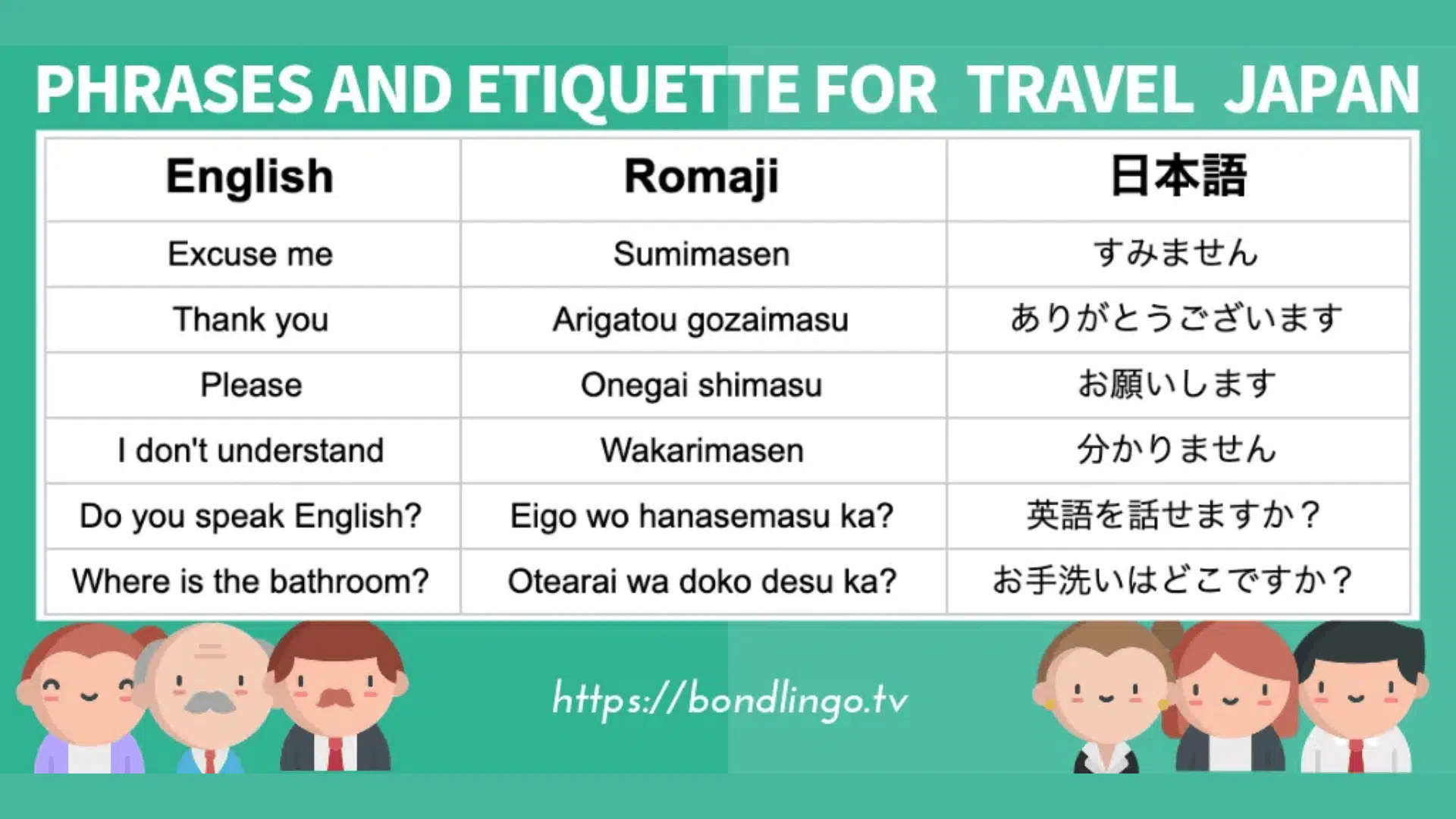 PHRASES AND ETIQUETTE FOR TRAVEL JAPAN

| English | Romaji | 日本語 |
|---|---|---|
| Excuse me | Sumimasen | すみません |
| Thank you | Arigatou gozaimasu | ありがとうございます |
| Please | Onegai shimasu | お願いします |
| I don't understand | Wakarimasen | 分かりません |
| Do you speak English? | Eigo wo hanasemasu ka? | 英語を話せますか？ |
| Where is the bathroom? | Otearai wa doko desu ka? | お手洗いはどこですか？ |

https://bondlingo.tv